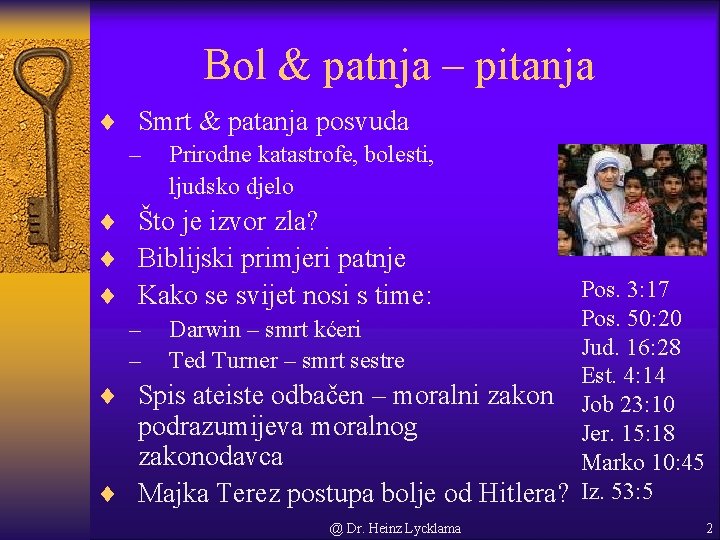 Bol & patnja – pitanja

♦ Smrt & patanja posvuda
– Prirodne katastrofe, bolesti, ljudsko djelo
♦ Što je izvor zla?
♦ Biblijski primjeri patnje
♦ Kako se svijet nosi s time:
– Darwin – smrt kćeri
– Ted Turner – smrt sestre
♦ Spis ateiste odbačen – moralni zakon podrazumijeva moralnog zakonodavca
♦ Majka Terez postupa bolje od Hitlera?

Pos. 3:17
Pos. 50:20
Jud. 16:28
Est. 4:14
Job 23:10
Jer. 15:18
Marko 10:45
Iz. 53:5

@ Dr. Heinz Lycklama

2